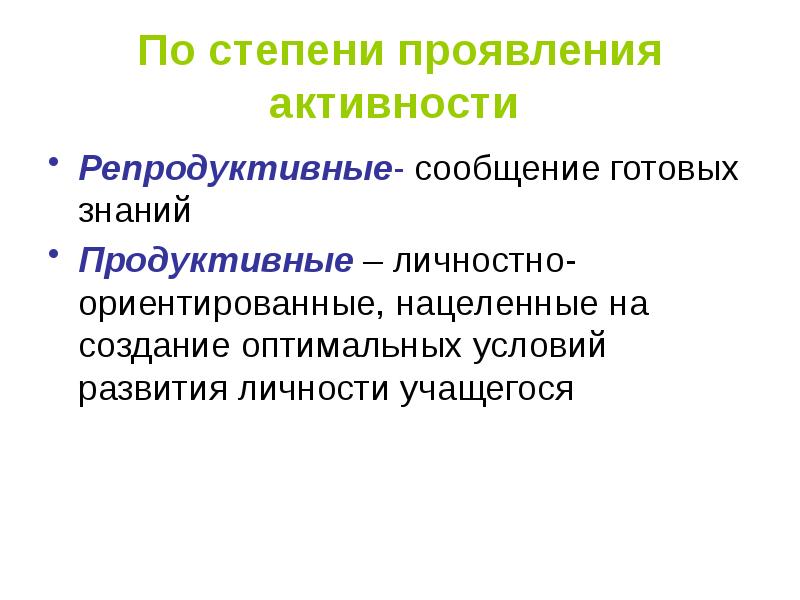 По степени проявления активности

• Репродуктивные- сообщение готовых знаний
• Продуктивные – личностно-ориентированные, нацеленные на создание оптимальных условий развития личности учащегося